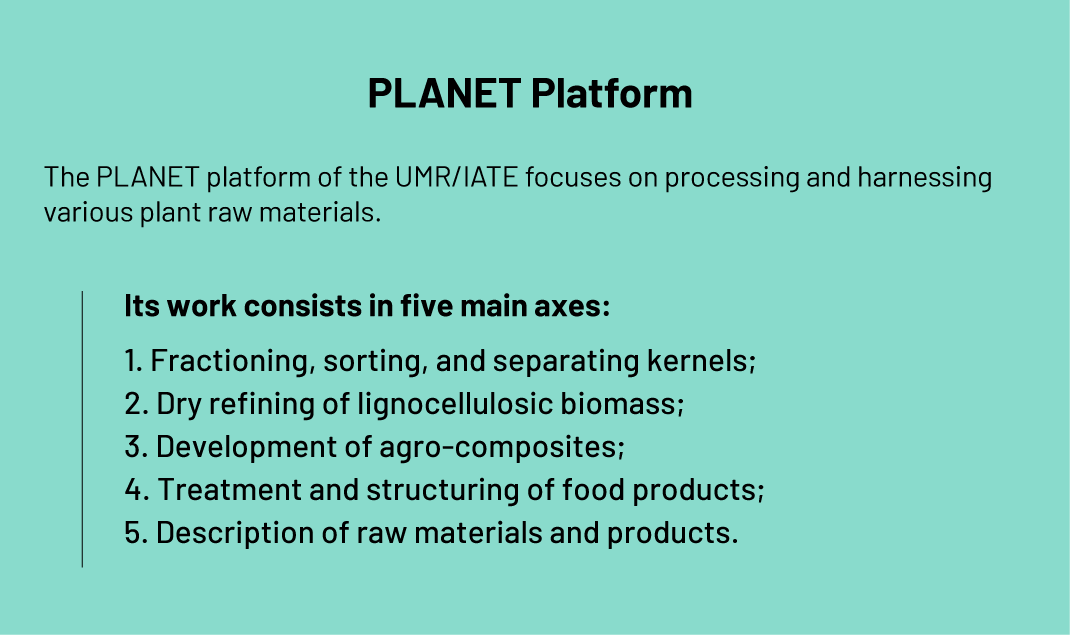 PLANET Platform

The PLANET platform of the UMR/IATE focuses on processing and harnessing various plant raw materials.

Its work consists in five main axes:

1. Fractioning, sorting, and separating kernels;
2. Dry refining of lignocellulosic biomass;
3. Development of agro-composites;
4. Treatment and structuring of food products;
5. Description of raw materials and products.